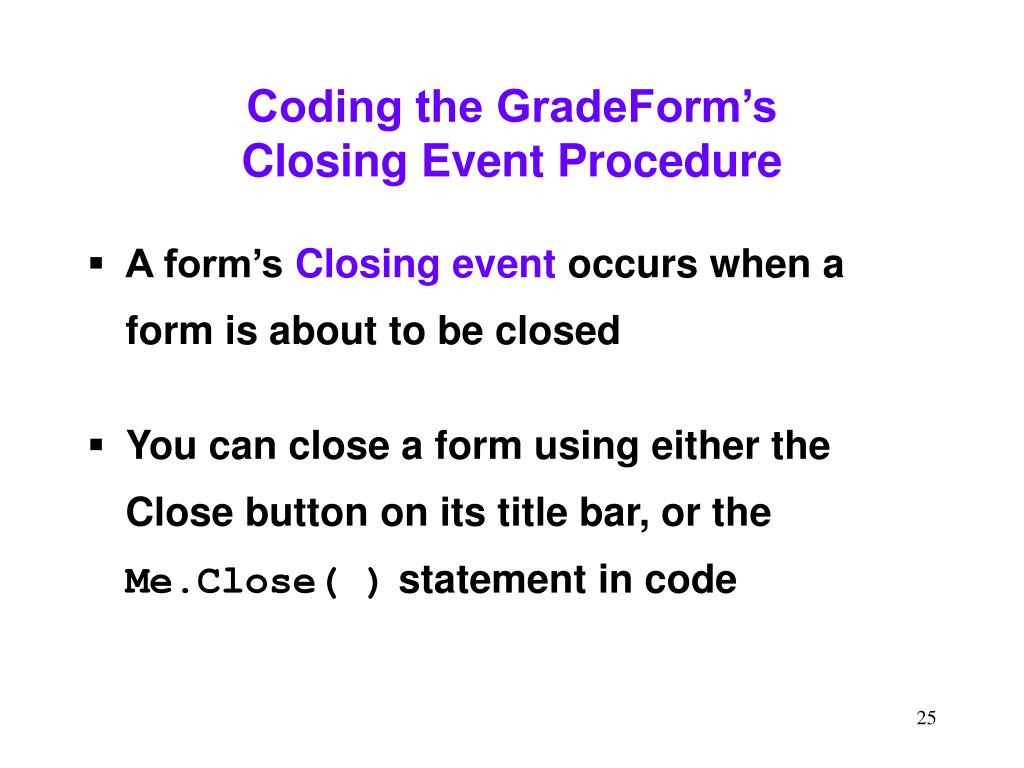 Coding the GradeForm’s Closing Event Procedure

▪ A form’s Closing event occurs when a form is about to be closed

▪ You can close a form using either the Close button on its title bar, or the Me.Close( ) statement in code

25